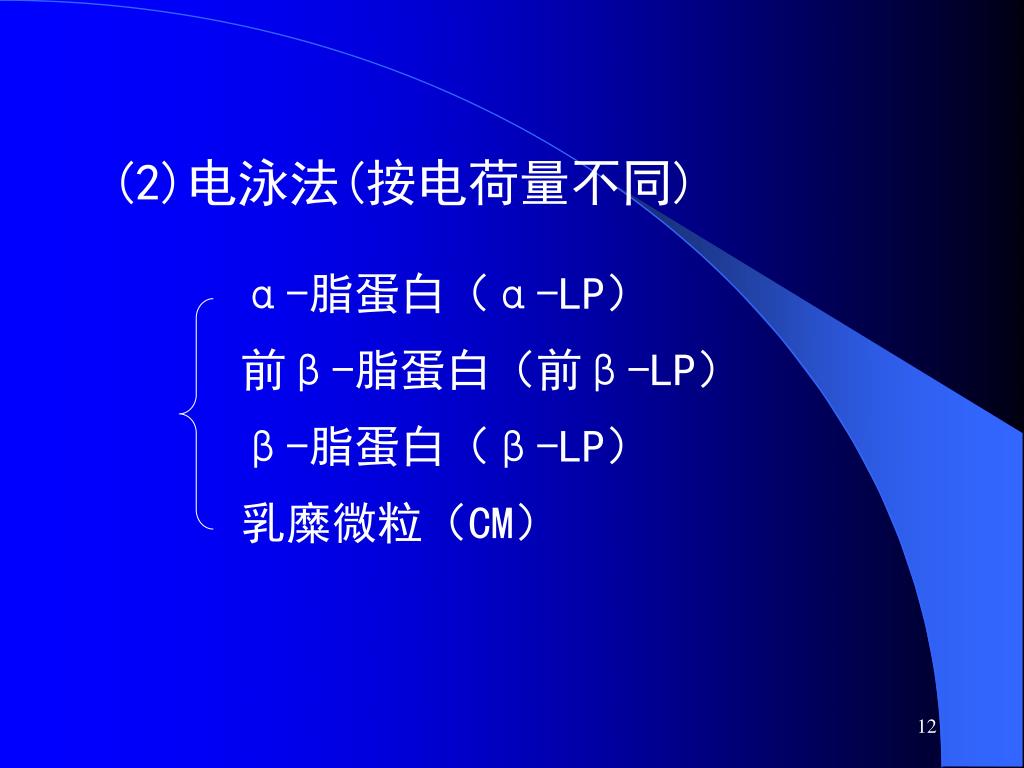 (2)电泳法(按电荷量不同)

α-脂蛋白（α-LP）
前β-脂蛋白（前β-LP）
β-脂蛋白（β-LP）
乳糜微粒（CM）

12